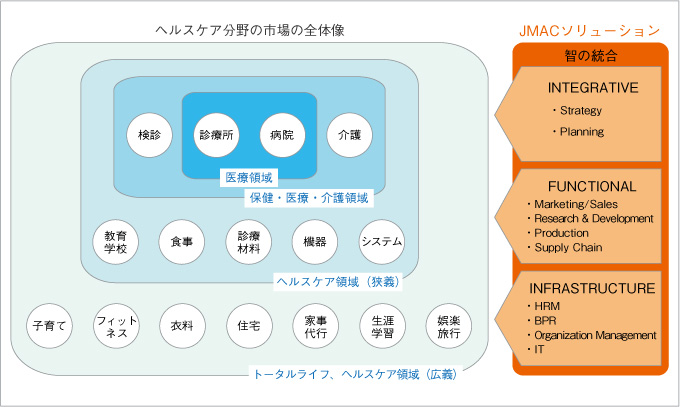 ヘルスケア分野の市場の全体像

検診

診療所

病院

介護

医療領域

保健・医療・介護領域

教育学校

食事

診療材料

機器

システム

ヘルスケア領域（狭義）

子育て

フィットネス

衣料

住宅

家事代行

生涯学習

娯楽旅行

トータルライフ、ヘルスケア領域（広義）

JMACソリューション

智の統合

INTEGRATIVE
・Strategy
・Planning

FUNCTIONAL
・Marketing/Sales
・Research & Development
・Production
・Supply Chain

INFRASTRUCTURE
・HRM
・BPR
・Organization Management
・IT